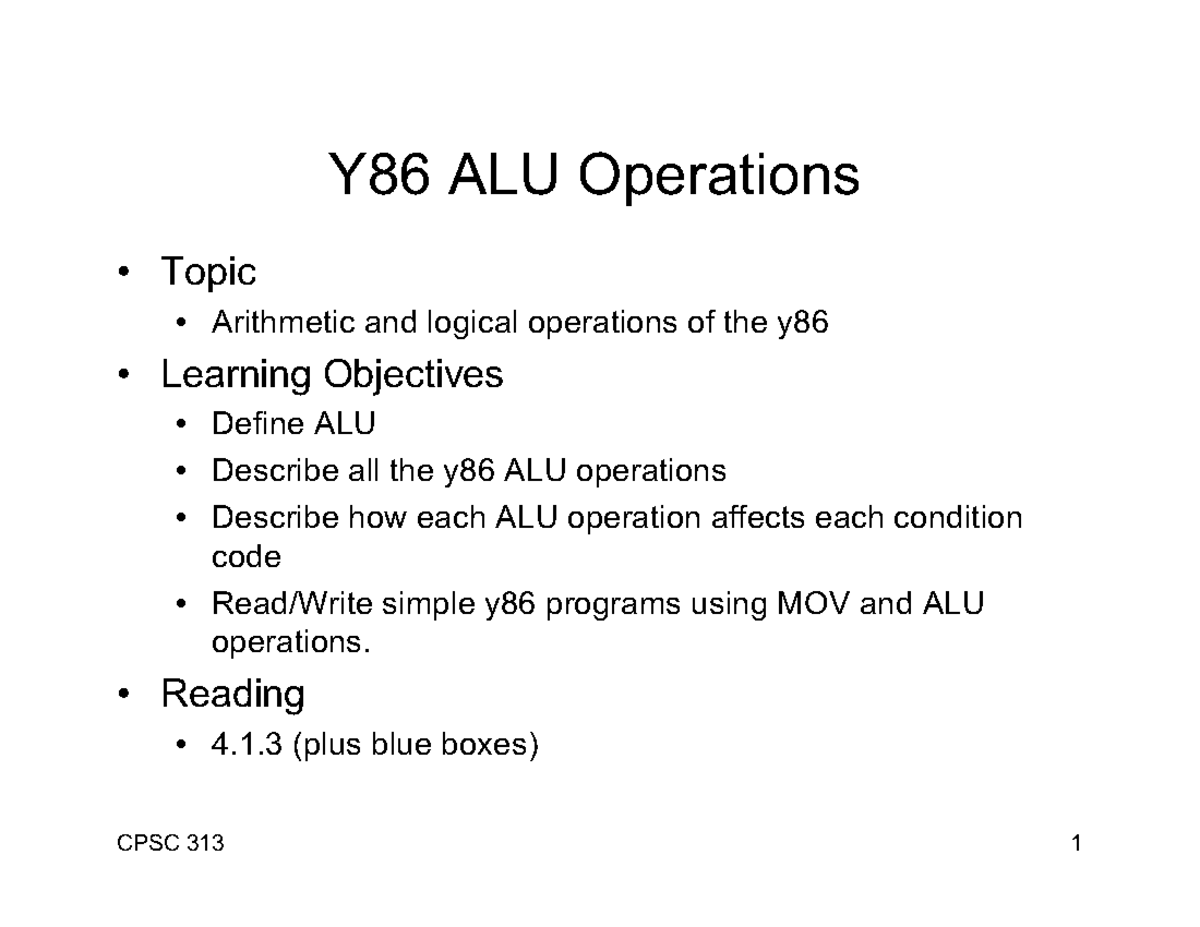 Y86 ALU Operations

• Topic
  • Arithmetic and logical operations of the y86
• Learning Objectives
  • Define ALU
  • Describe all the y86 ALU operations
  • Describe how each ALU operation affects each condition code
  • Read/Write simple y86 programs using MOV and ALU operations.
• Reading
  • 4.1.3 (plus blue boxes)

CPSC 313

1